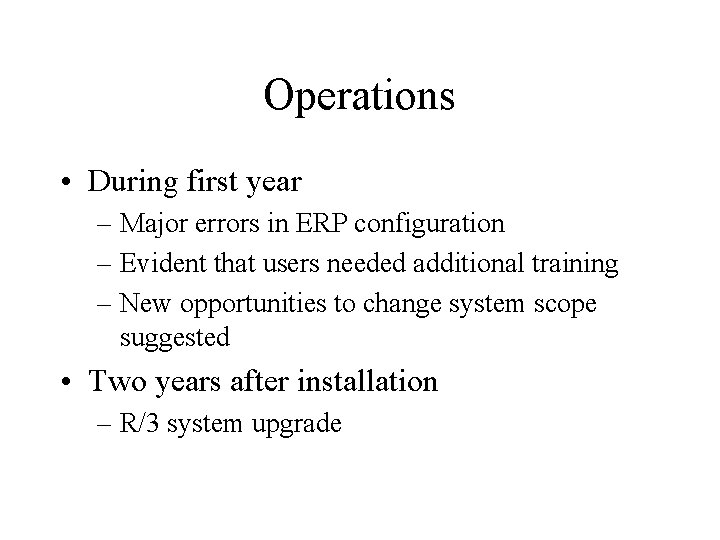 Operations

• During first year
  – Major errors in ERP configuration
  – Evident that users needed additional training
  – New opportunities to change system scope suggested
• Two years after installation
  – R/3 system upgrade